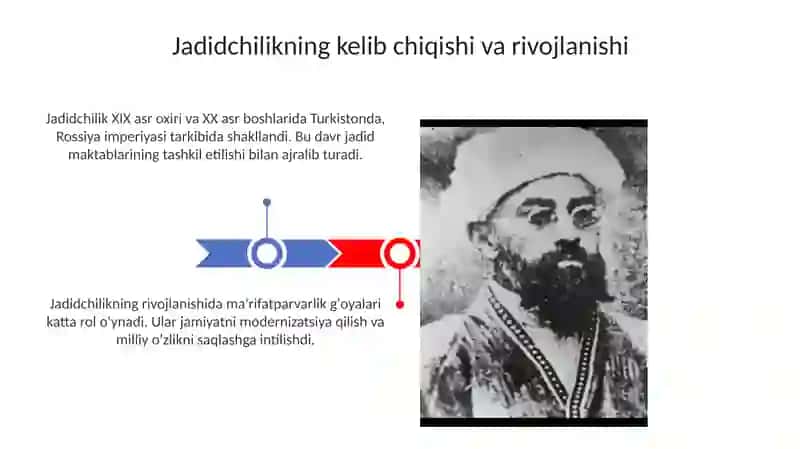 Jadidchilikning kelib chiqishi va rivojlanishi

Jadidchilik XIX asr oxiri va XX asr boshlarida Turkistonda, Rossiya imperiyasi tarkibida shakllandi. Bu davr jadid maktablarining tashkil etilishi bilan ajralib turadi.

Jadidchilikning rivojlanishida ma'rifatparvarlik g'oyalari katta rol o'ynadi. Ular jamiyatni modernizatsiya qilish va milliy o'zlikni saqlashga intilishdi.